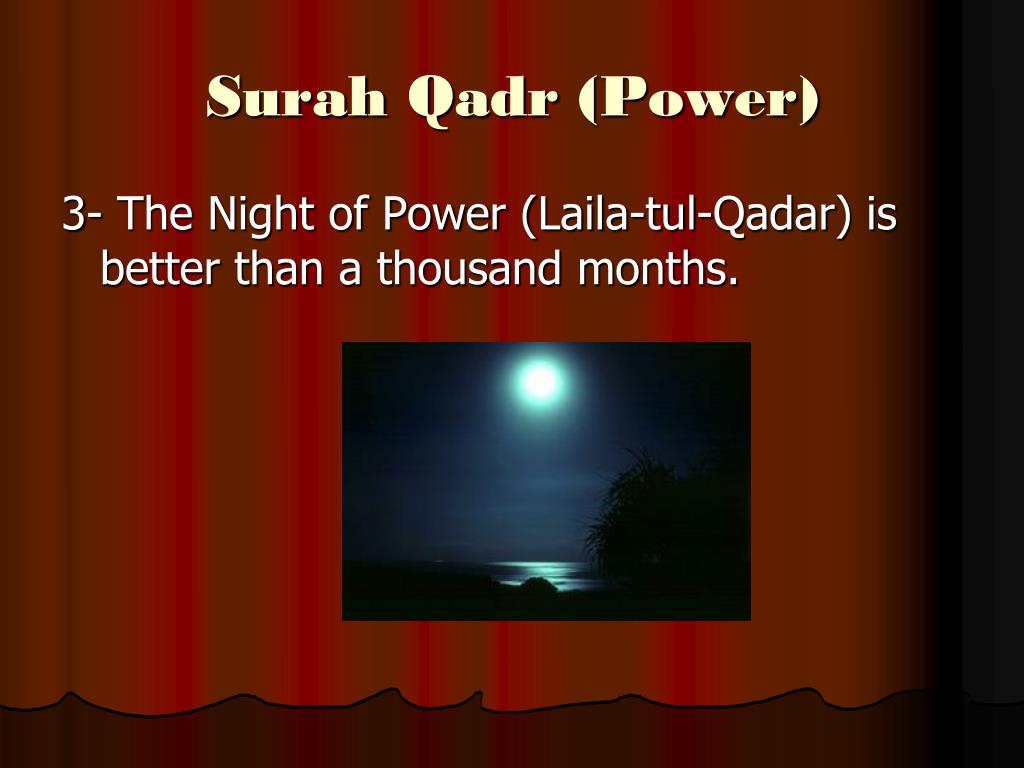 Surah Qadr (Power)

3- The Night of Power (Laila-tul-Qadar) is better than a thousand months.